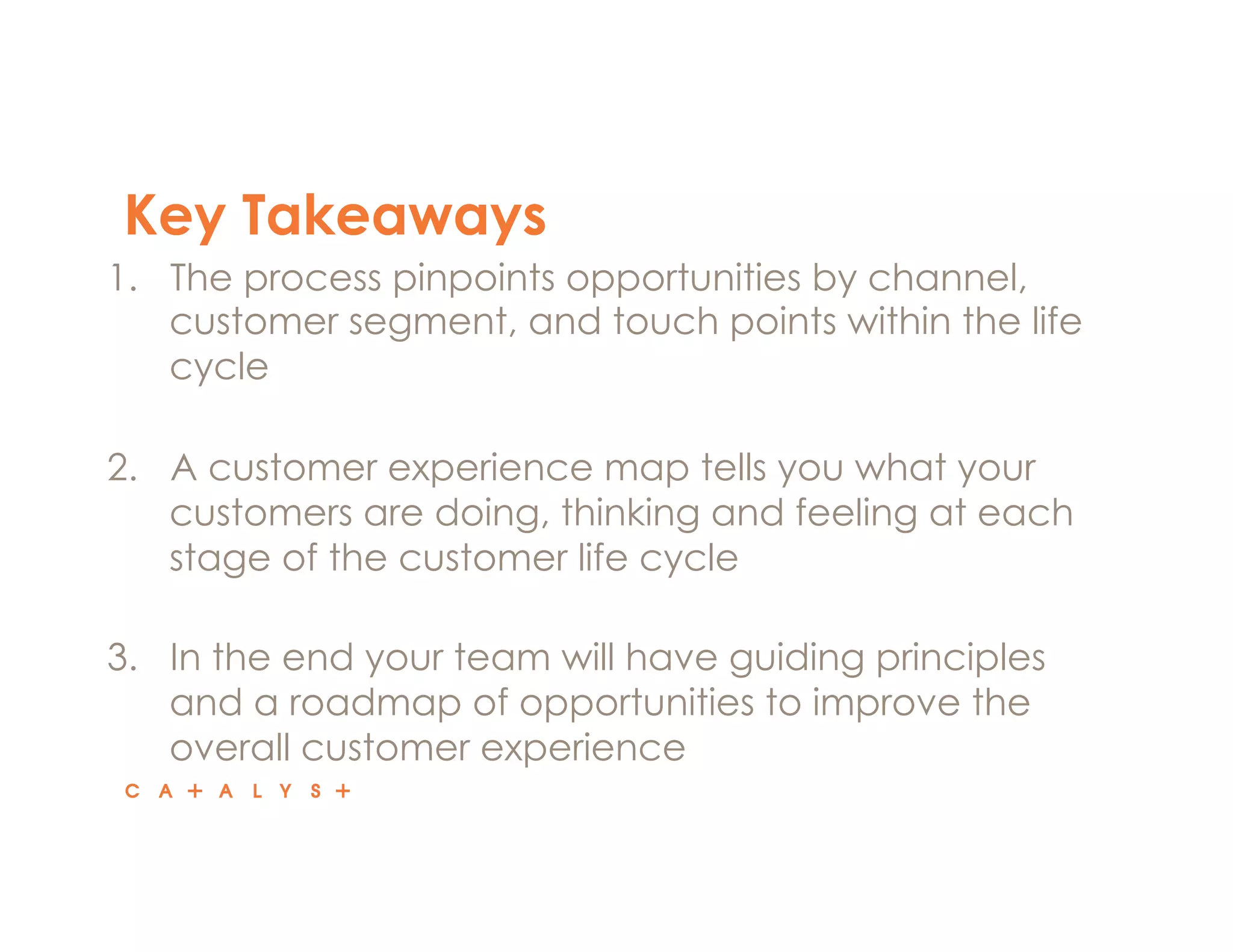 Key Takeaways

1. The process pinpoints opportunities by channel, customer segment, and touch points within the life cycle

2. A customer experience map tells you what your customers are doing, thinking and feeling at each stage of the customer life cycle

3. In the end your team will have guiding principles and a roadmap of opportunities to improve the overall customer experience

C A + A L Y S +